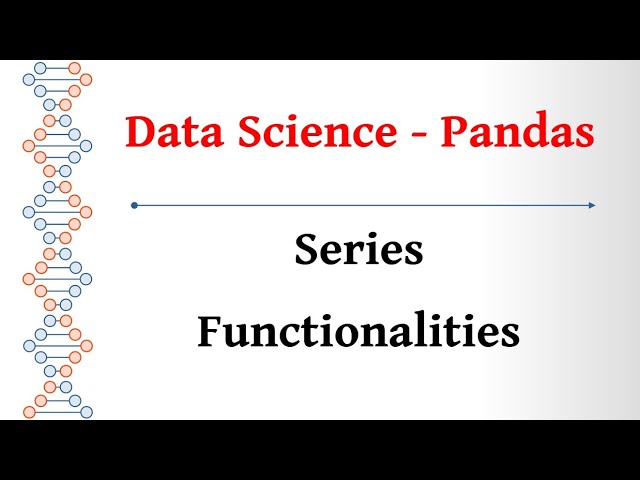 Data Science - Pandas

Series

Functionalities